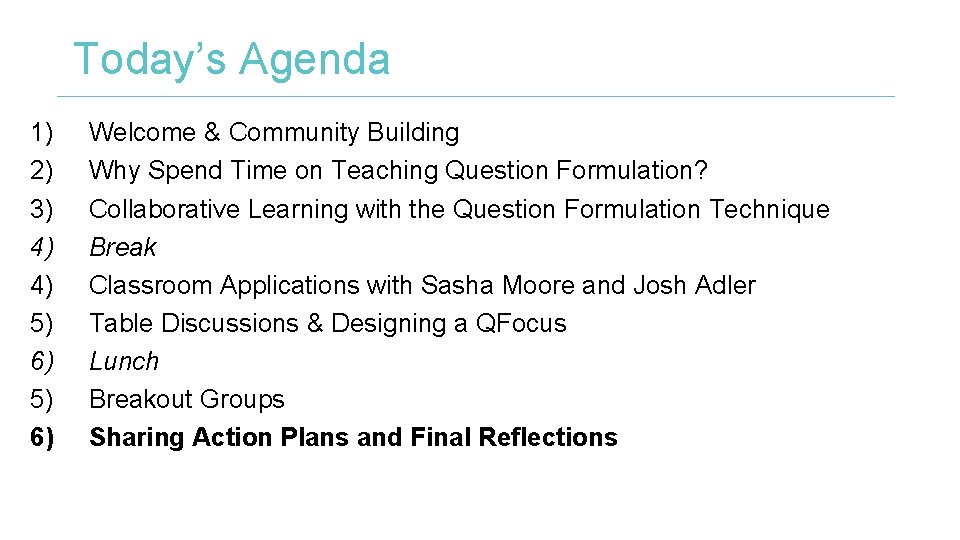 Today’s Agenda

1) Welcome & Community Building
2) Why Spend Time on Teaching Question Formulation?
3) Collaborative Learning with the Question Formulation Technique
4) Break
4) Classroom Applications with Sasha Moore and Josh Adler
5) Table Discussions & Designing a QFocus
6) Lunch
5) Breakout Groups
6) Sharing Action Plans and Final Reflections